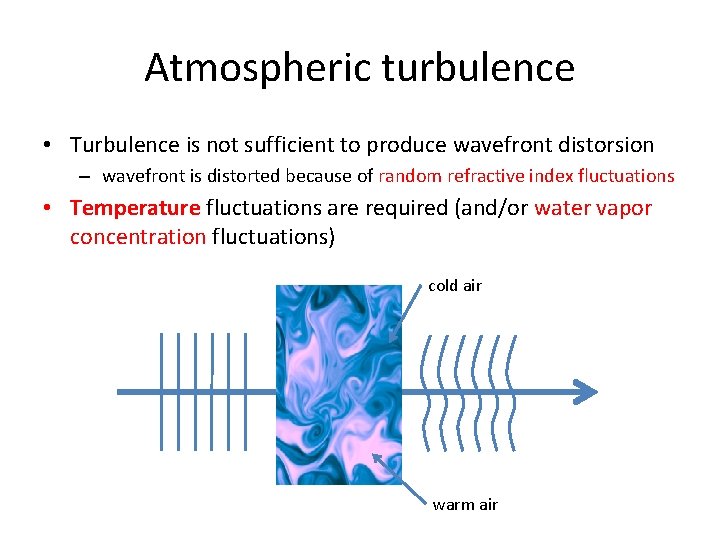 Atmospheric turbulence

• Turbulence is not sufficient to produce wavefront distorsion
  – wavefront is distorted because of random refractive index fluctuations
• Temperature fluctuations are required (and/or water vapor concentration fluctuations)

cold air

warm air